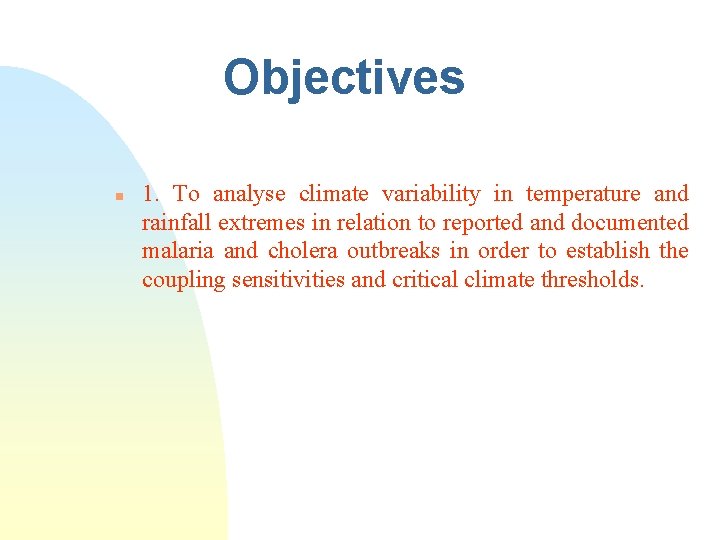 Objectives

1. To analyse climate variability in temperature and rainfall extremes in relation to reported and documented malaria and cholera outbreaks in order to establish the coupling sensitivities and critical climate thresholds.